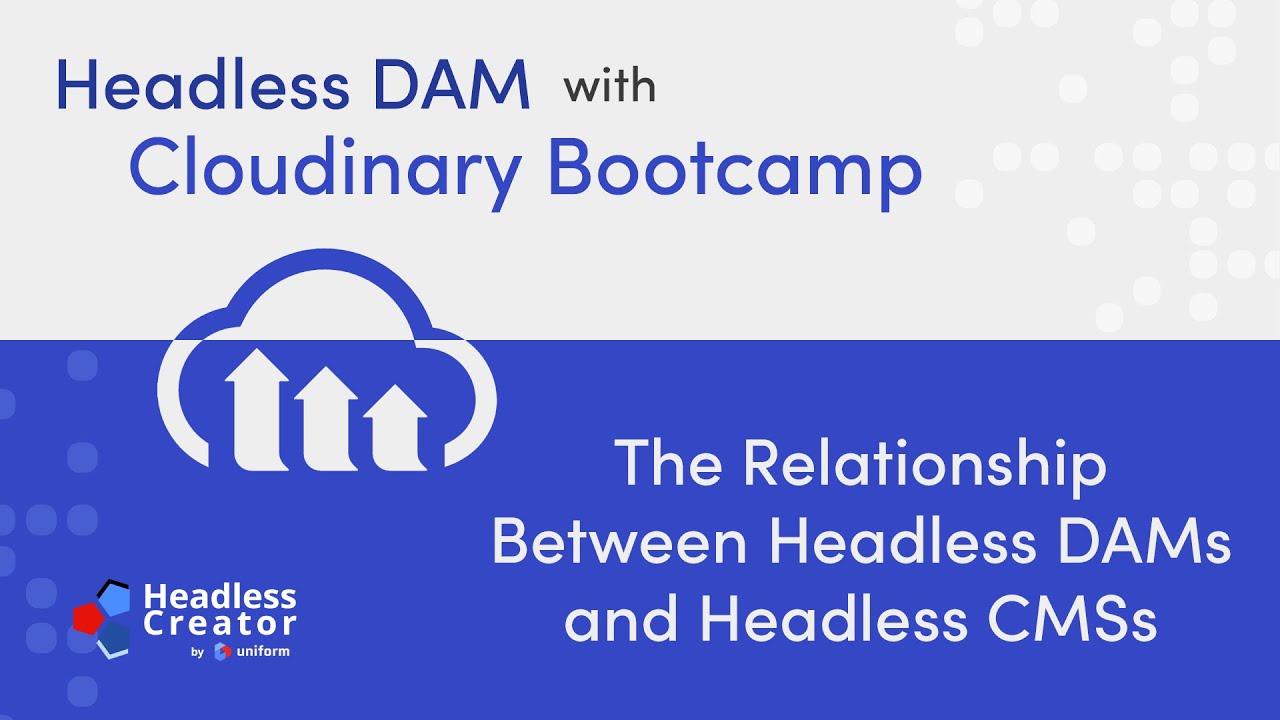 Headless DAM with
Cloudinary Bootcamp

The Relationship Between Headless DAMs and Headless CMSs

Headless Creator
by uniform